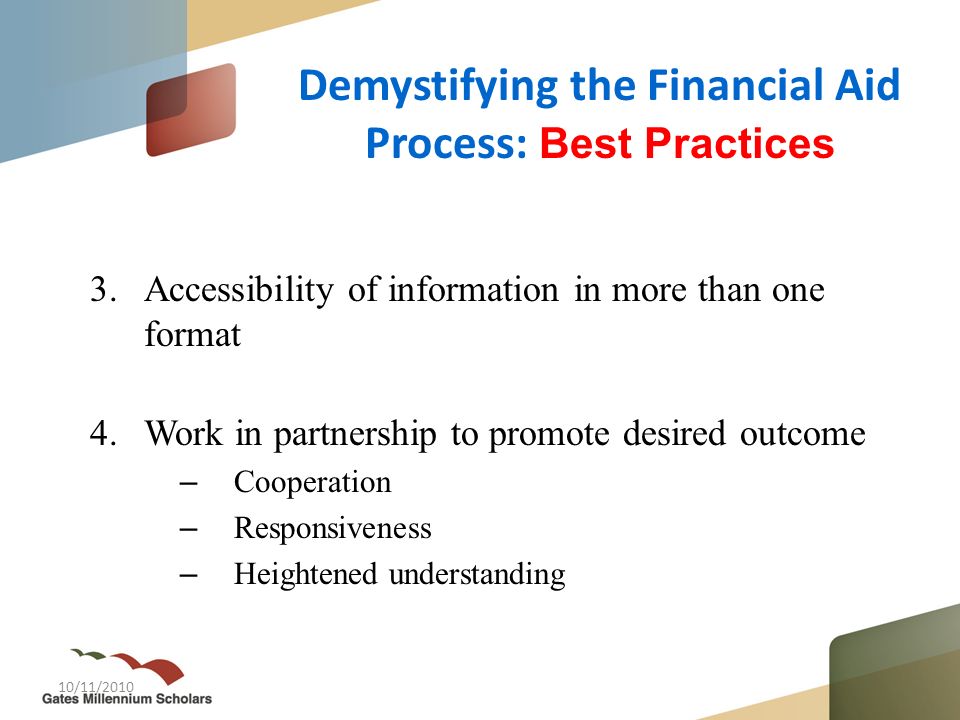 Demystifying the Financial Aid Process: Best Practices

3. Accessibility of information in more than one format

4. Work in partnership to promote desired outcome
– Cooperation
– Responsiveness
– Heightened understanding

10/11/2010
Gates Millennium Scholars